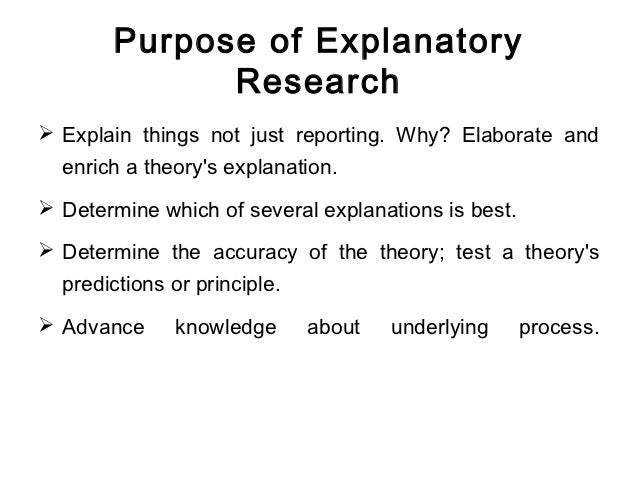 Purpose of Explanatory Research

➢ Explain things not just reporting. Why? Elaborate and enrich a theory's explanation.

➢ Determine which of several explanations is best.

➢ Determine the accuracy of the theory; test a theory's predictions or principle.

➢ Advance knowledge about underlying process.